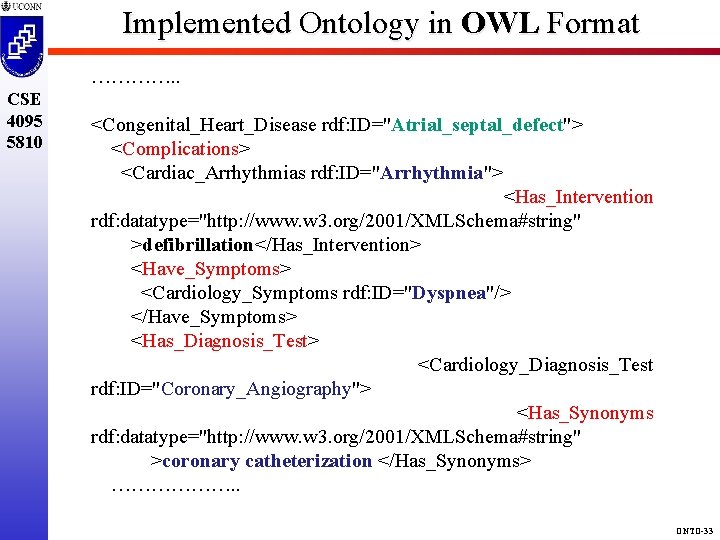 UCONN

CSE
4095
5810

Implemented Ontology in OWL Format

…………..

<Congenital_Heart_Disease rdf:ID="Atrial_septal_defect">
<Complications>
<Cardiac_Arrhythmias rdf:ID="Arrhythmia">
<Has_Intervention rdf:datatype="http://www.w3.org/2001/XMLSchema#string" >defibrillation</Has_Intervention>
<Have_Symptoms>
<Cardiology_Symptoms rdf:ID="Dyspnea"/>
</Have_Symptoms>
<Has_Diagnosis_Test>
<Cardiology_Diagnosis_Test rdf:ID="Coronary_Angiography">
<Has_Synonyms rdf:datatype="http://www.w3.org/2001/XMLSchema#string" >coronary catheterization </Has_Synonyms>
………………..

ONTO-33